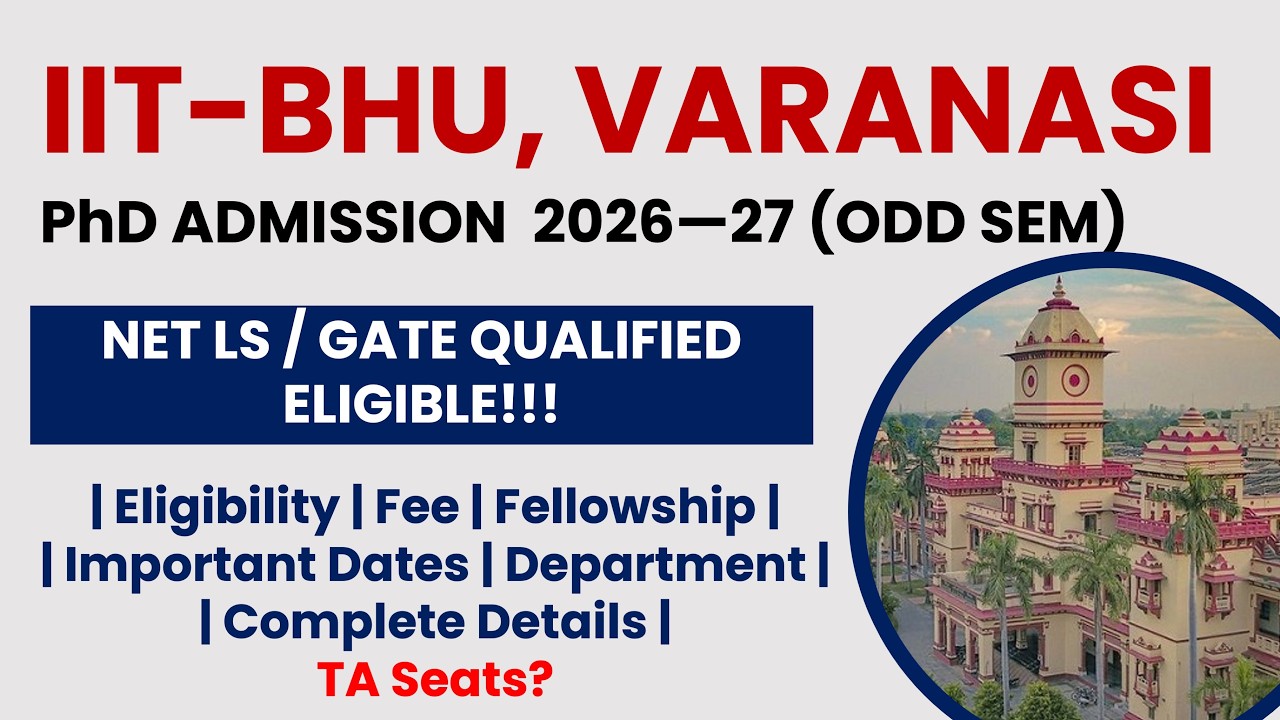 IIT-BHU, VARANASI

PhD ADMISSION 2026—27 (ODD SEM)

NET LS / GATE QUALIFIED ELIGIBLE!!!

| Eligibility | Fee | Fellowship |
| Important Dates | Department |
| Complete Details |
TA Seats?